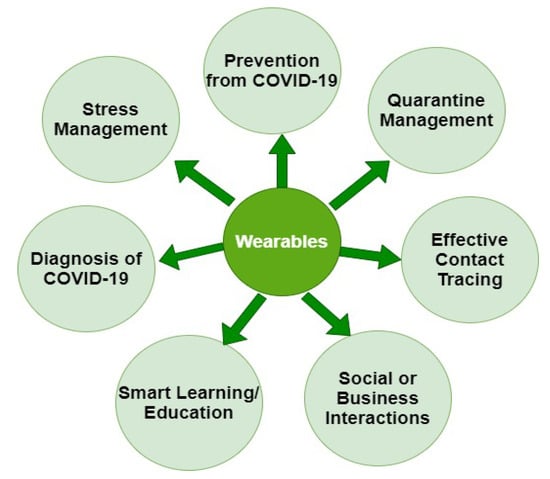 Wearables

Prevention from COVID-19

Quarantine Management

Effective Contact Tracing

Social or Business Interactions

Smart Learning/ Education

Diagnosis of COVID-19

Stress Management